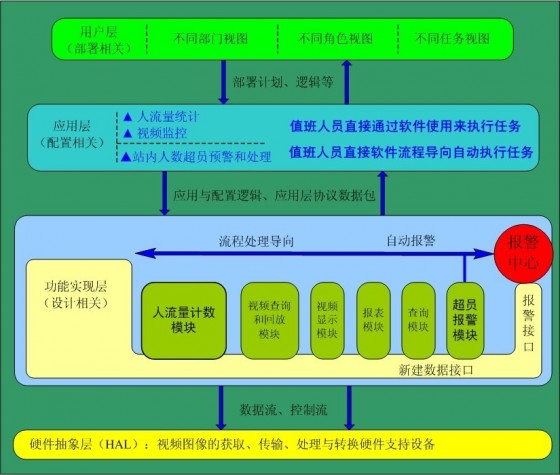 用户层
（部署相关）

不同部门视图

不同角色视图

不同任务视图

部署计划、逻辑等

应用层
（配置相关）

▲ 人流量统计
▲ 视频监控
▲站内人数超员预警和处理

值班人员直接通过软件使用来执行任务
值班人员直接软件流程导向自动执行任务

应用与配置逻辑、应用层协议数据包

流程处理导向

自动报警

报警中心

功能实现层
（设计相关）

人流量计数模块

视频查询和回放模块

视频显示模块

报表模块

查询模块

超员报警模块

报警接口

新建数据接口

数据流、控制流

硬件抽象层（HAL）：视频图像的获取、传输、处理与转换硬件支持设备